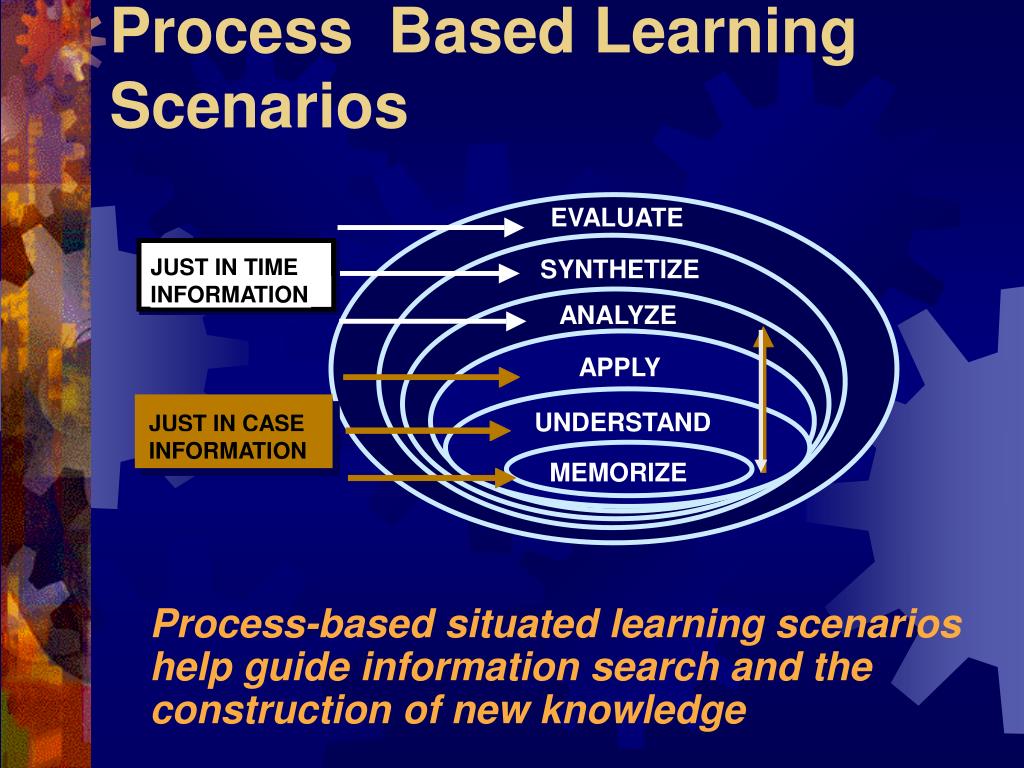 Process Based Learning Scenarios

JUST IN TIME INFORMATION

JUST IN CASE INFORMATION

EVALUATE

SYNTHETIZE

ANALYZE

APPLY

UNDERSTAND

MEMORIZE

Process-based situated learning scenarios help guide information search and the construction of new knowledge